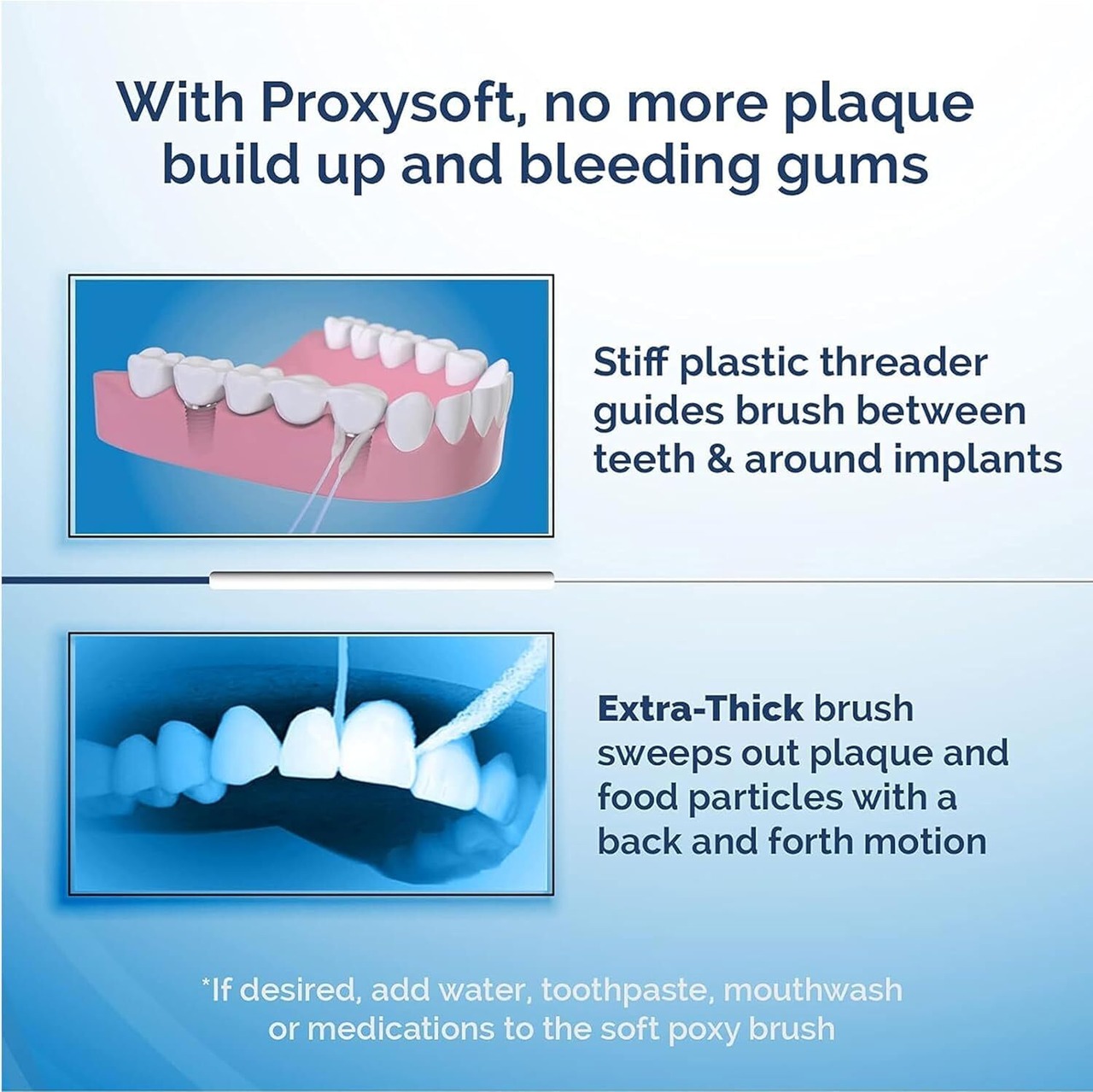 With Proxysoft, no more plaque build up and bleeding gums

Stiff plastic threader guides brush between teeth & around implants

Extra-Thick brush sweeps out plaque and food particles with a back and forth motion

*If desired, add water, toothpaste, mouthwash or medications to the soft poxy brush